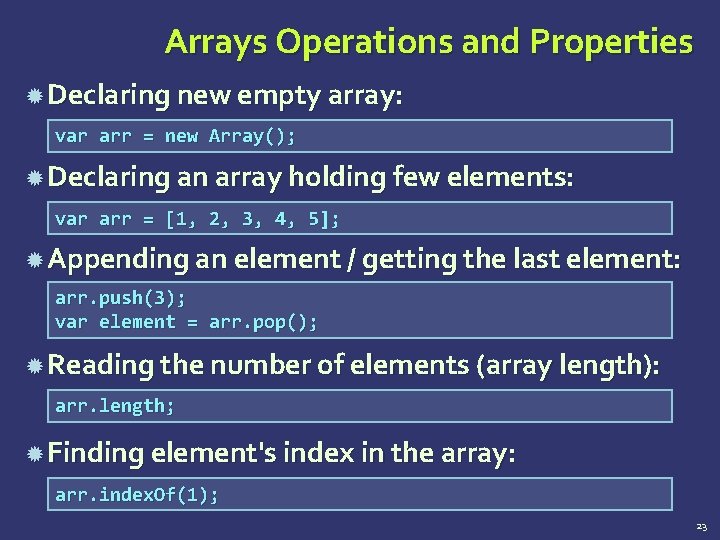 Arrays Operations and Properties

Declaring new empty array:

var arr = new Array();

Declaring an array holding few elements:

var arr = [1, 2, 3, 4, 5];

Appending an element / getting the last element:

arr.push(3);
var element = arr.pop();

Reading the number of elements (array length):

arr.length;

Finding element's index in the array:

arr.indexOf(1);

23